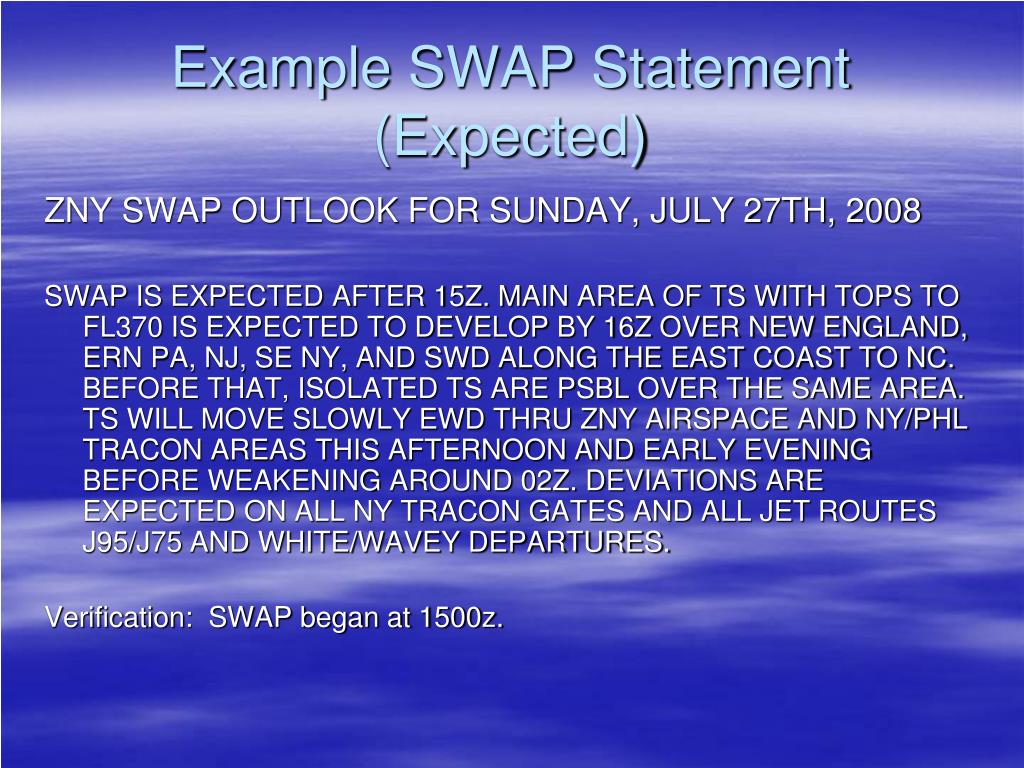 Example SWAP Statement (Expected)

ZNY SWAP OUTLOOK FOR SUNDAY, JULY 27TH, 2008

SWAP IS EXPECTED AFTER 15Z. MAIN AREA OF TS WITH TOPS TO FL370 IS EXPECTED TO DEVELOP BY 16Z OVER NEW ENGLAND, ERN PA, NJ, SE NY, AND SWD ALONG THE EAST COAST TO NC. BEFORE THAT, ISOLATED TS ARE PSBL OVER THE SAME AREA. TS WILL MOVE SLOWLY EWD THRU ZNY AIRSPACE AND NY/PHL TRACON AREAS THIS AFTERNOON AND EARLY EVENING BEFORE WEAKENING AROUND 02Z. DEVIATIONS ARE EXPECTED ON ALL NY TRACON GATES AND ALL JET ROUTES J95/J75 AND WHITE/WAVEY DEPARTURES.

Verification: SWAP began at 1500z.